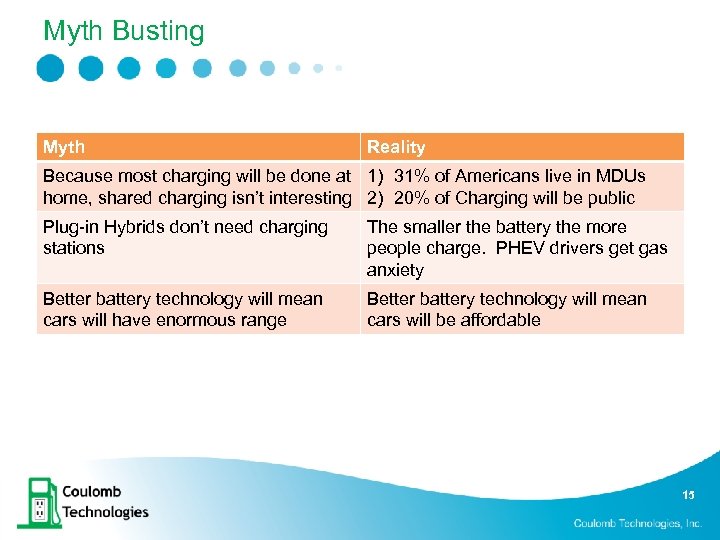 Myth Busting

| Myth | Reality |
|---|---|
| Because most charging will be done at home, shared charging isn't interesting | 1) 31% of Americans live in MDUs 2) 20% of Charging will be public |
| Plug-in Hybrids don't need charging stations | The smaller the battery the more people charge. PHEV drivers get gas anxiety |
| Better battery technology will mean cars will have enormous range | Better battery technology will mean cars will be affordable |

Coulomb Technologies

15

Coulomb Technologies, Inc.